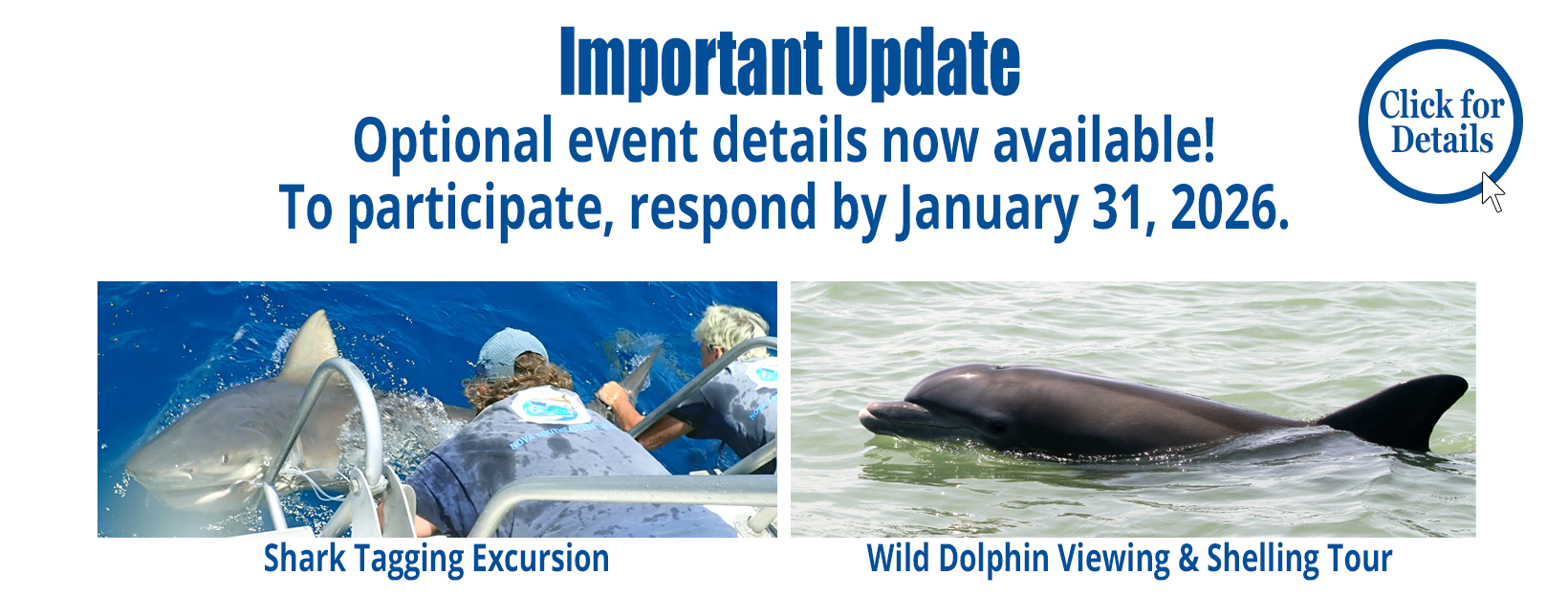 Important Update
Optional event details now available!
To participate, respond by January 31, 2026.

Click for Details

Shark Tagging Excursion

Wild Dolphin Viewing & Shelling Tour